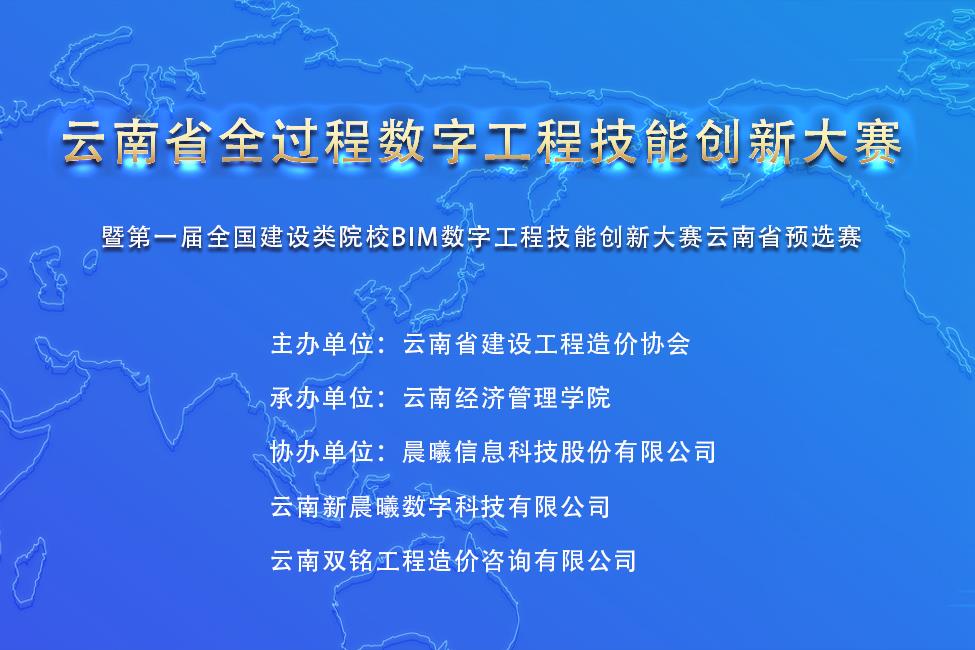 云南省全过程数字工程技能创新大赛

暨第一届全国建设类院校BIM数字工程技能创新大赛云南省预选赛

主办单位：云南省建设工程造价协会

承办单位：云南经济管理学院

协办单位：晨曦信息科技股份有限公司

云南新晨曦数字科技有限公司

云南双铭工程造价咨询有限公司